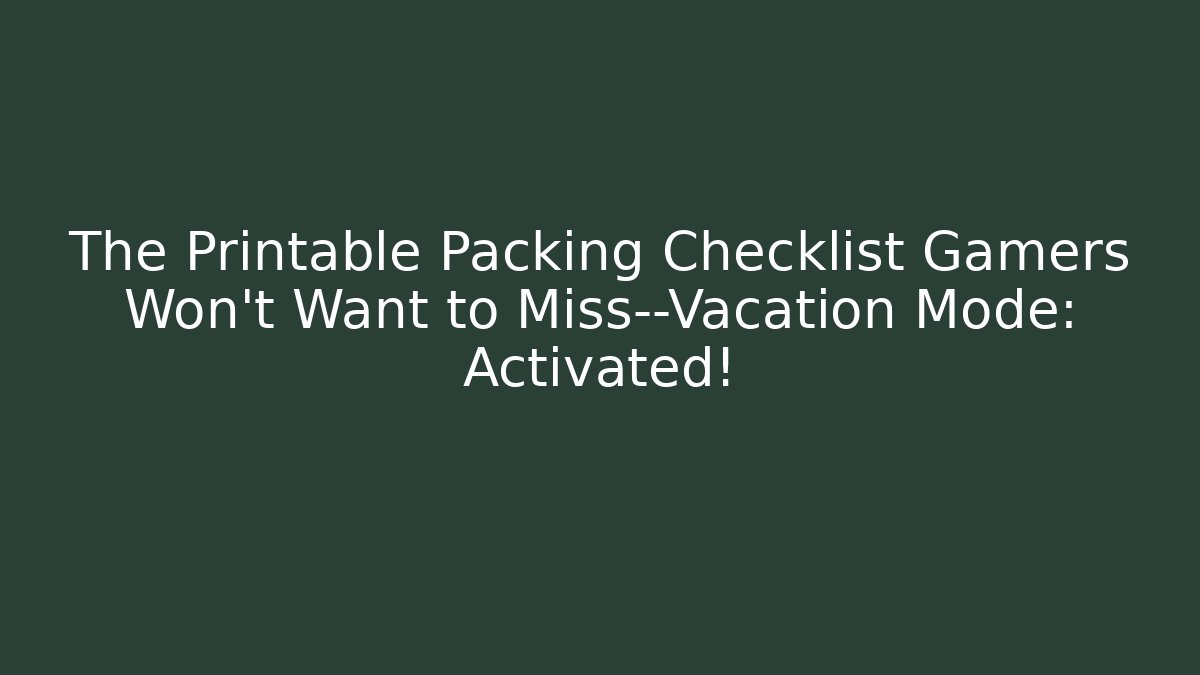 The Printable Packing Checklist Gamers Won't Want to Miss--Vacation Mode: Activated!